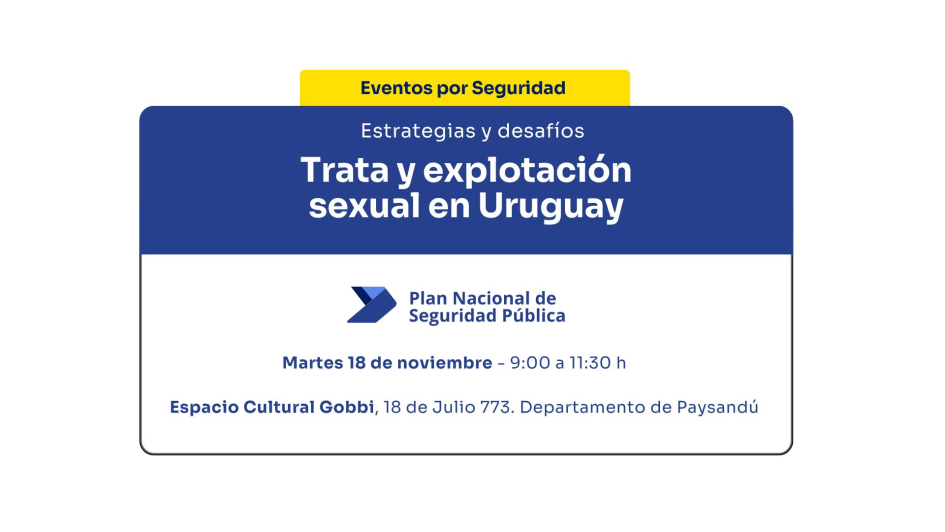 Eventos por Seguridad

Estrategias y desafíos

Trata y explotación sexual en Uruguay

Plan Nacional de Seguridad Pública

Martes 18 de noviembre - 9:00 a 11:30 h

Espacio Cultural Gobbi, 18 de Julio 773. Departamento de Paysandú